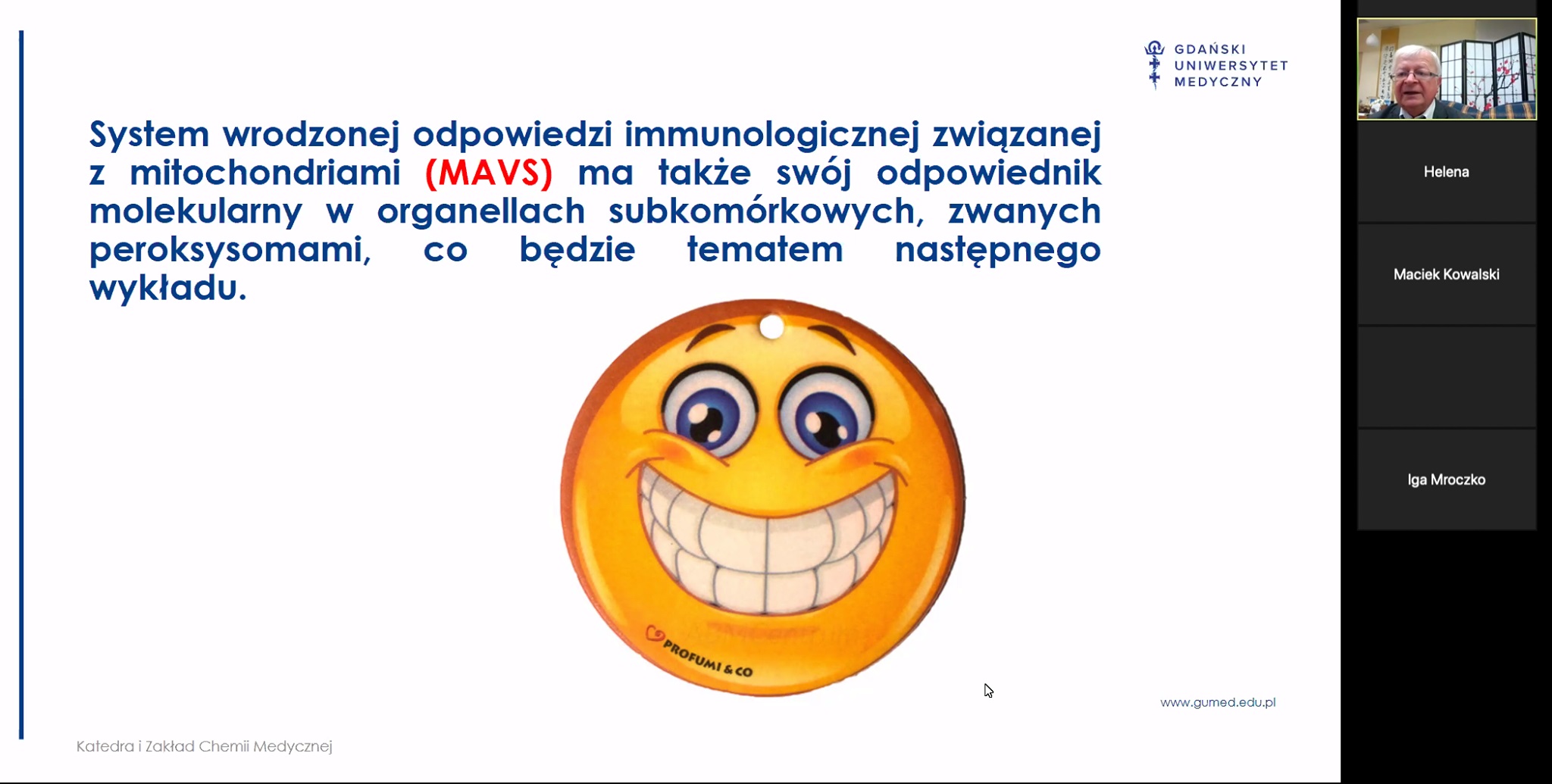 GDAŃSKI
UNIWERSYTET
MEDYCZNY

System wrodzonej odpowiedzi immunologicznej związanej z mitochondriami (MAVS) ma także swój odpowiednik molekularny w organellach subkomórkowych, zwanych peroksysomami, co będzie tematem następnego wykładu.

PROFUMI & CO

www.gumed.edu.pl

Katedra i Zakład Chemii Medycznej

Helena

Maciek Kowalski

Iga Mroczko